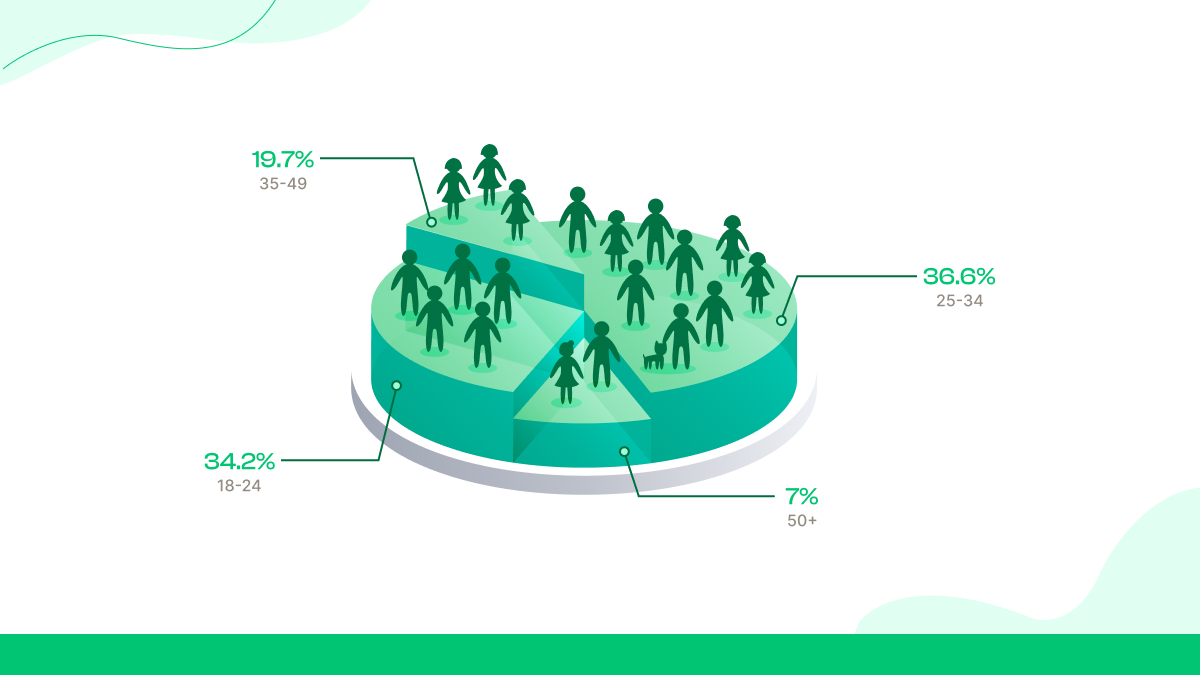 19.7%
35-49

36.6%
25-34

34.2%
18-24

7%
50+